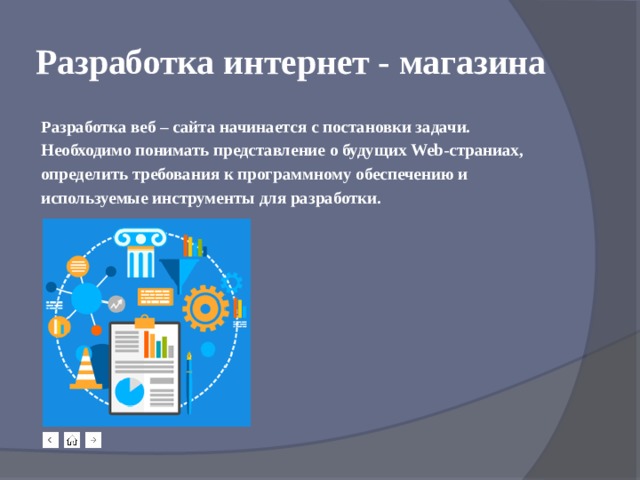 Разработка интернет - магазина

Разработка веб – сайта начинается с постановки задачи. Необходимо понимать представление о будущих Web-страниах, определить требования к программному обеспечению и используемые инструменты для разработки.